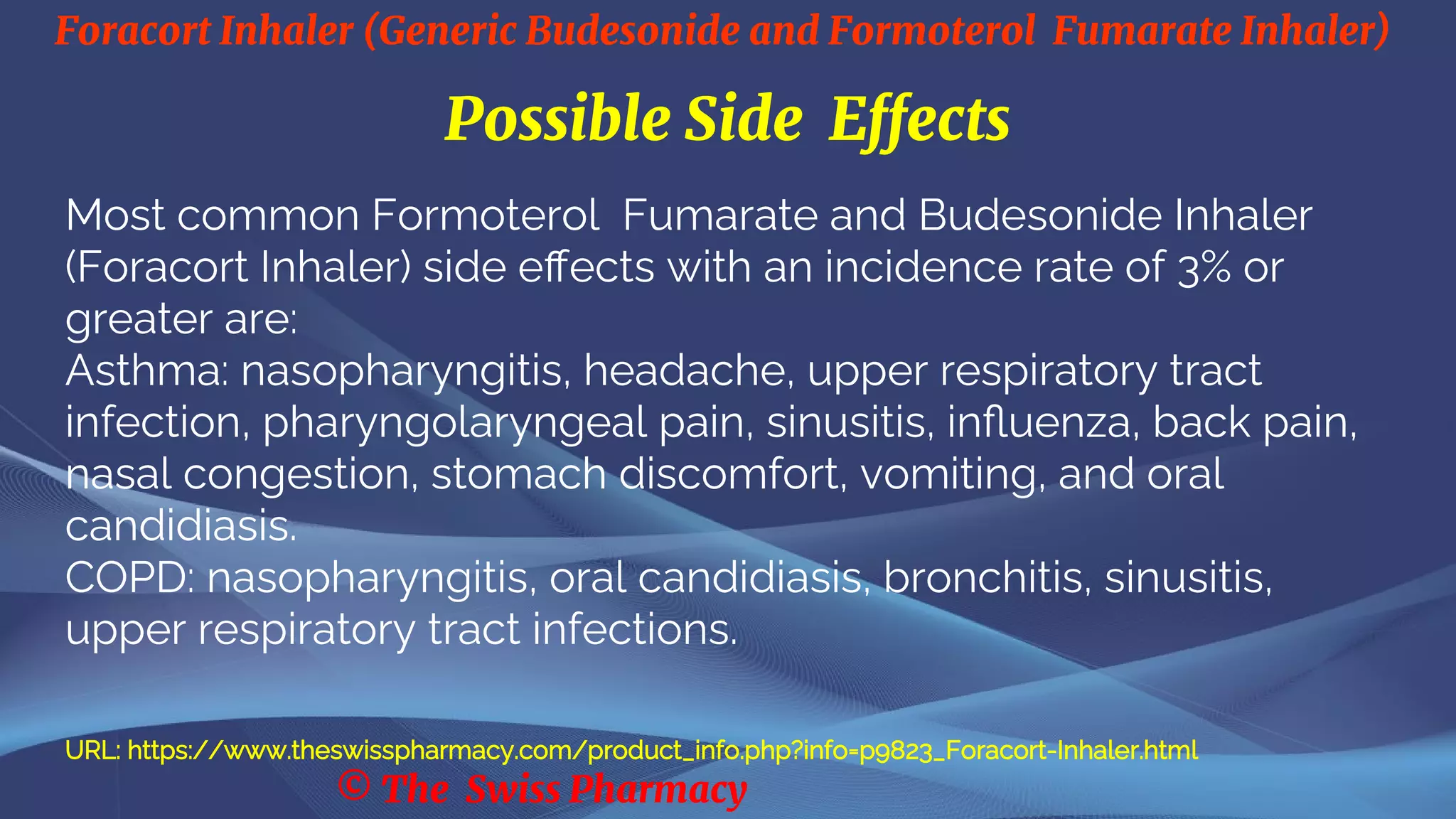 Foracort Inhaler (Generic Budesonide and Formoterol Fumarate Inhaler)

Possible Side Effects

Most common Formoterol Fumarate and Budesonide Inhaler (Foracort Inhaler) side effects with an incidence rate of 3% or greater are:
Asthma: nasopharyngitis, headache, upper respiratory tract infection, pharyngolaryngeal pain, sinusitis, influenza, back pain, nasal congestion, stomach discomfort, vomiting, and oral candidiasis.
COPD: nasopharyngitis, oral candidiasis, bronchitis, sinusitis, upper respiratory tract infections.

URL: https://www.theswisspharmacy.com/product_info.php?info=p9823_Foracort-Inhaler.html
© The Swiss Pharmacy